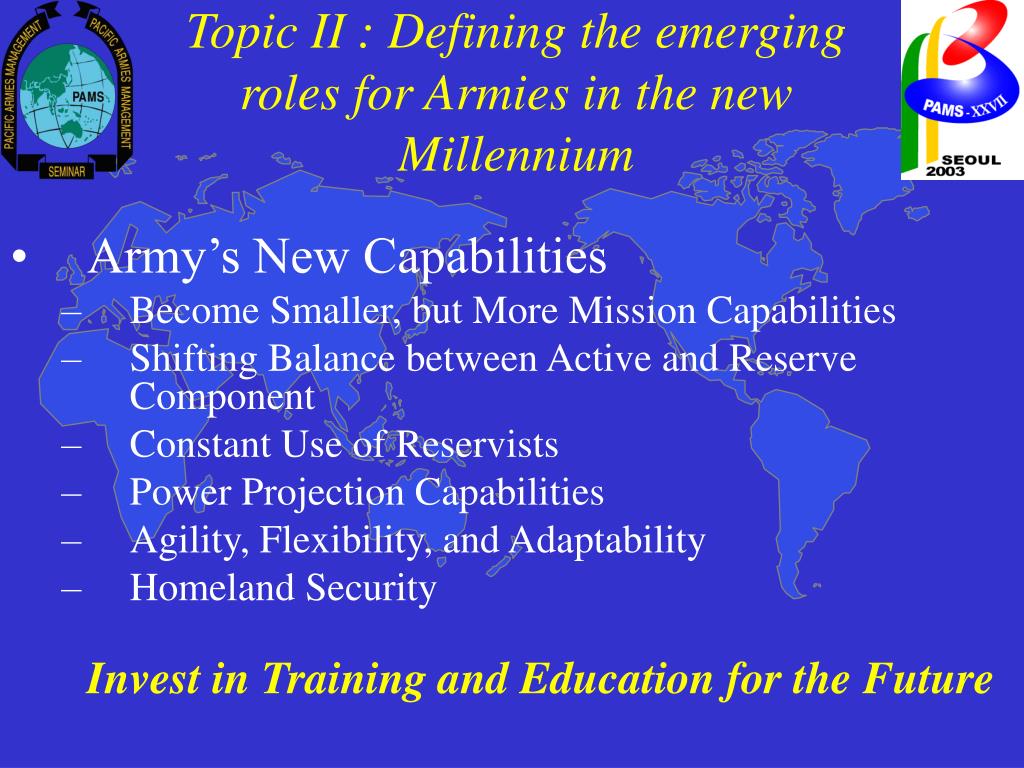 PACIFIC ARMIES MANAGEMENT PACIFIC ARMIES MANAGEMENT PAMS SEMINAR

Topic II : Defining the emerging roles for Armies in the new Millennium

PAMS - XXVII SEOUL 2003

• Army's New Capabilities
– Become Smaller, but More Mission Capabilities
– Shifting Balance between Active and Reserve Component
– Constant Use of Reservists
– Power Projection Capabilities
– Agility, Flexibility, and Adaptability
– Homeland Security

Invest in Training and Education for the Future